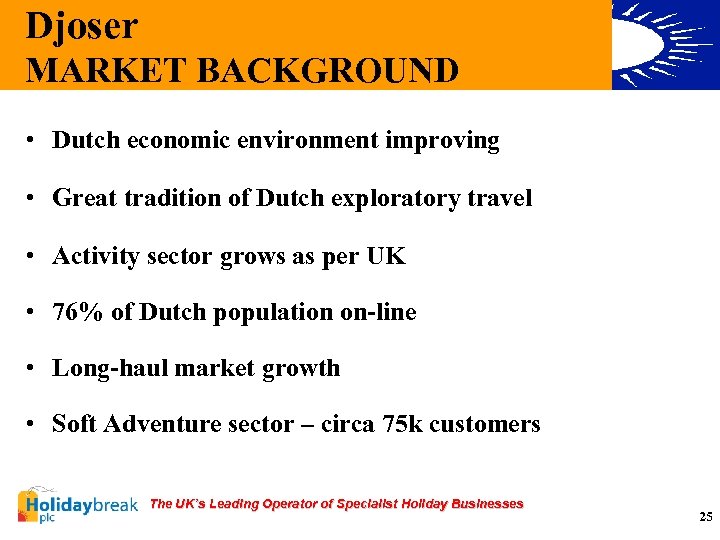 Djoser
MARKET BACKGROUND

• Dutch economic environment improving

• Great tradition of Dutch exploratory travel

• Activity sector grows as per UK

• 76% of Dutch population on-line

• Long-haul market growth

• Soft Adventure sector – circa 75k customers

Holidaybreak plc

The UK's Leading Operator of Specialist Holiday Businesses

25